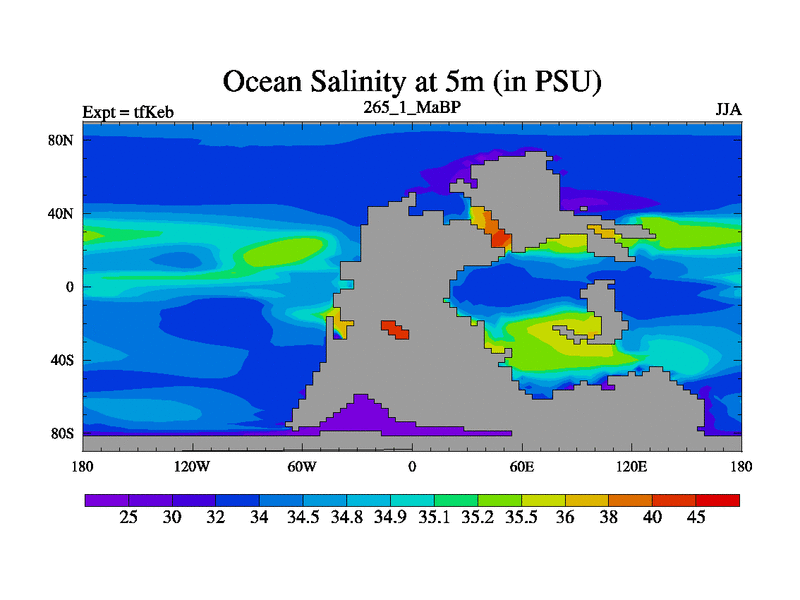 Ocean Salinity at 5m (in PSU)

Expt = tfKeb

265_1_MaBP

JJA

80N
40N
0
40S
80S

180
120W
60W
0
60E
120E
180

25 30 32 34 34.5 34.8 34.9 35.1 35.2 35.5 36 38 40 45